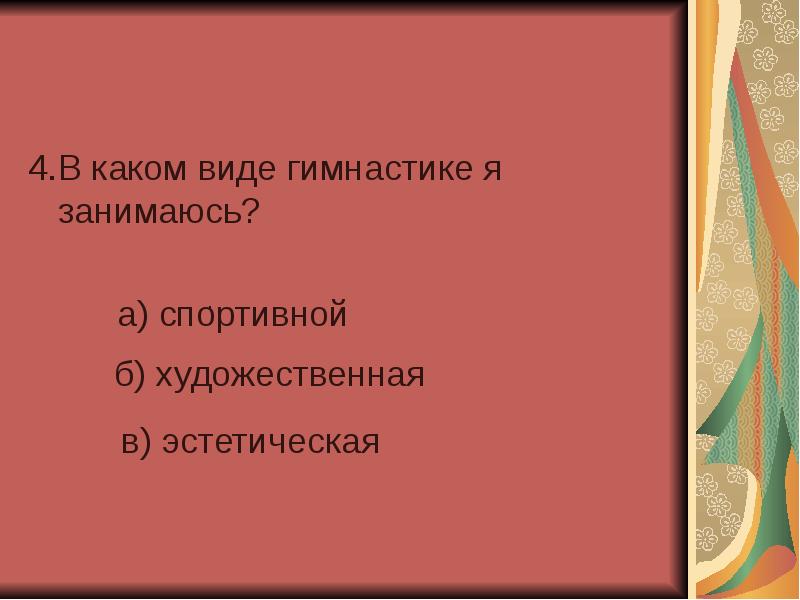 4.В каком виде гимнастике я занимаюсь?

а) спортивной

б) художественная

в) эстетическая